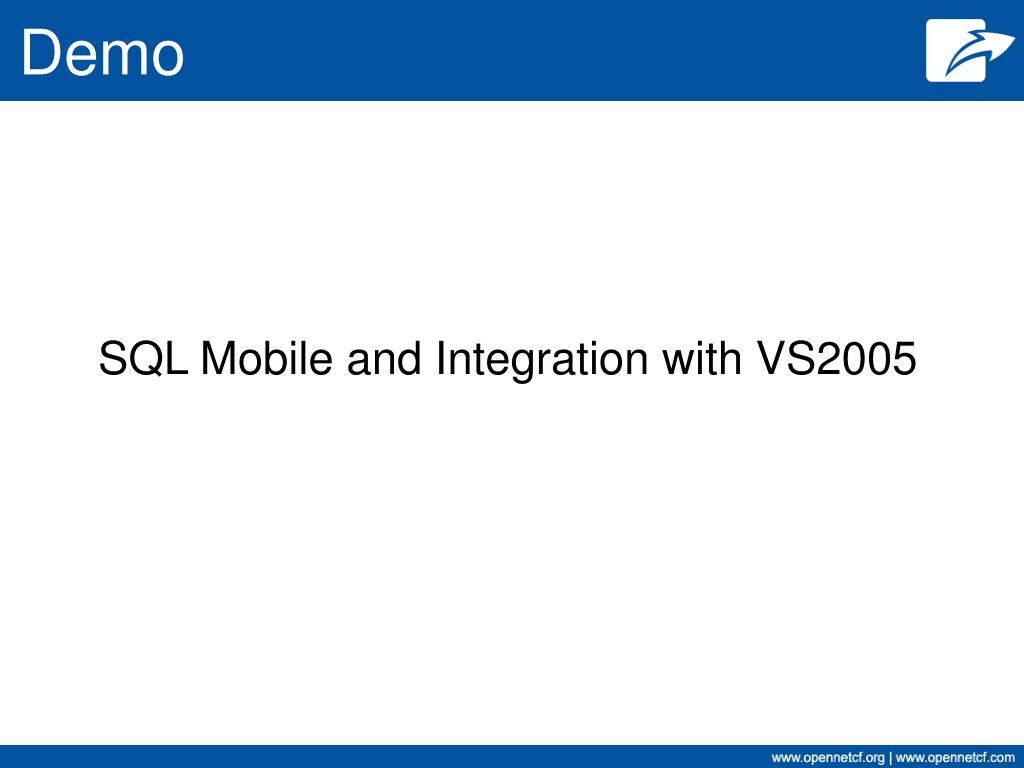 Demo

SQL Mobile and Integration with VS2005

www.opennetcf.org | www.opennetcf.com